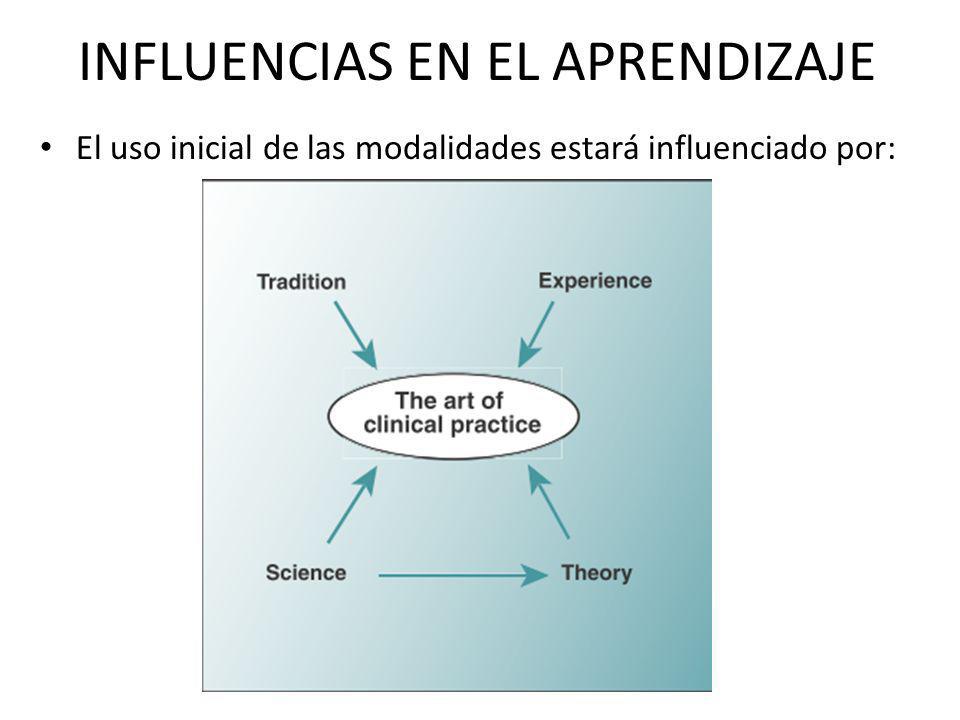 INFLUENCIAS EN EL APRENDIZAJE

• El uso inicial de las modalidades estará influenciado por:

Tradition

Experience

The art of clinical practice

Science

Theory